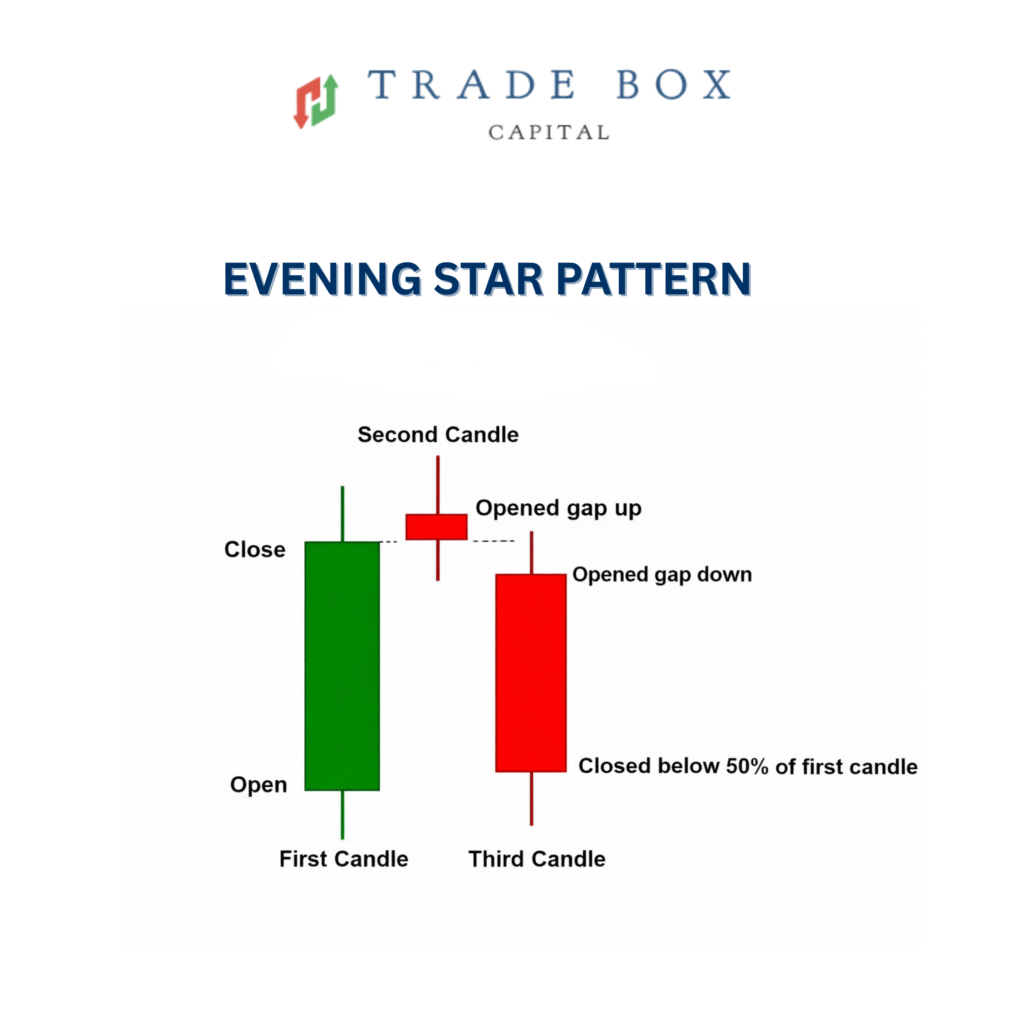 TRADE BOX
CAPITAL

EVENING STAR PATTERN

Second Candle

Opened gap up

Close

Opened gap down

Closed below 50% of first candle

Open

First Candle

Third Candle